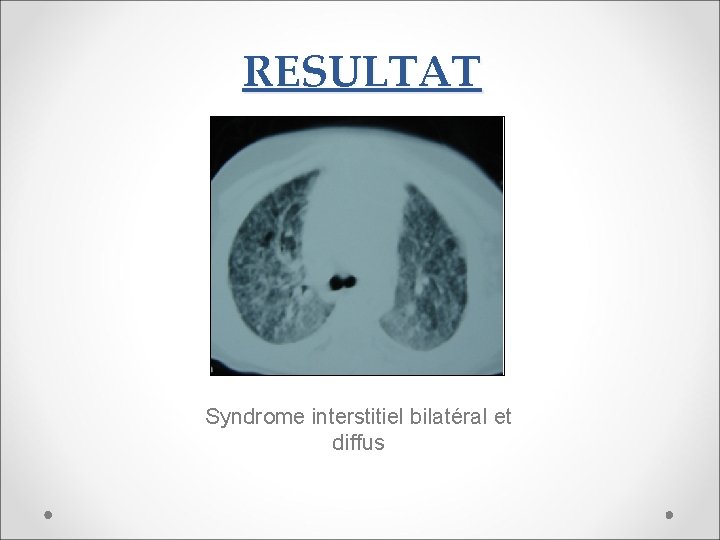 RESULTAT

Syndrome interstitiel bilatéral et diffus